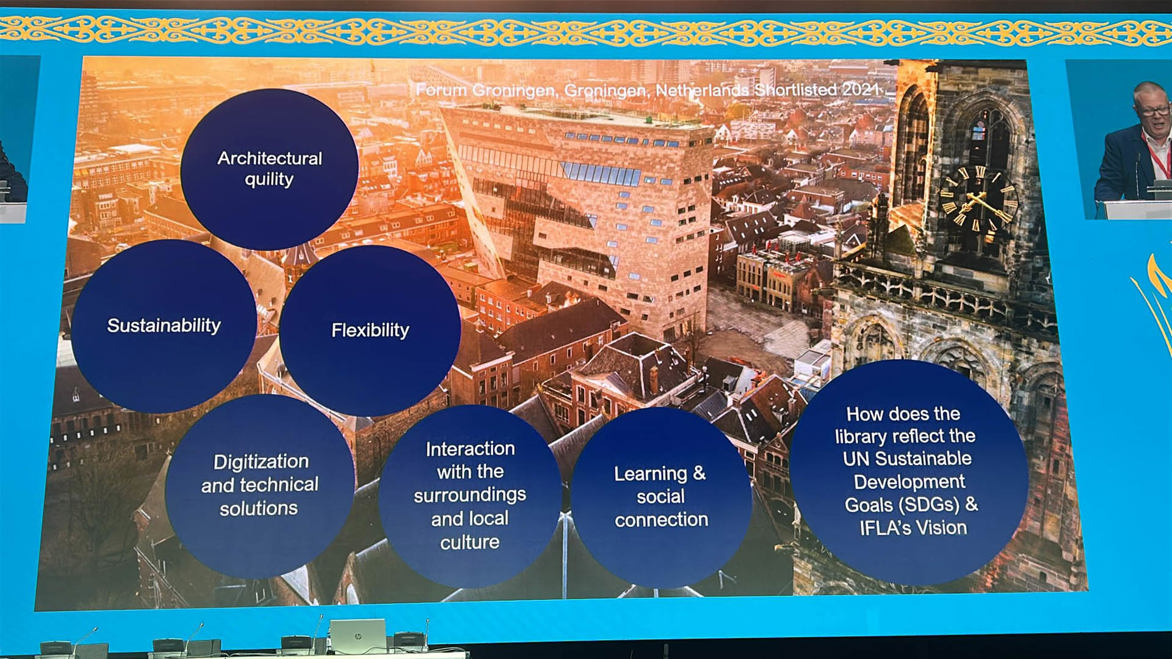 Forum Groningen, Groningen, Netherlands Shortlisted 2021

Architectural quility

Sustainability

Flexibility

Digitization and technical solutions

Interaction with the surroundings and local culture

Learning & social connection

How does the library reflect the UN Sustainable Development Goals (SDGs) & IFLA's Vision